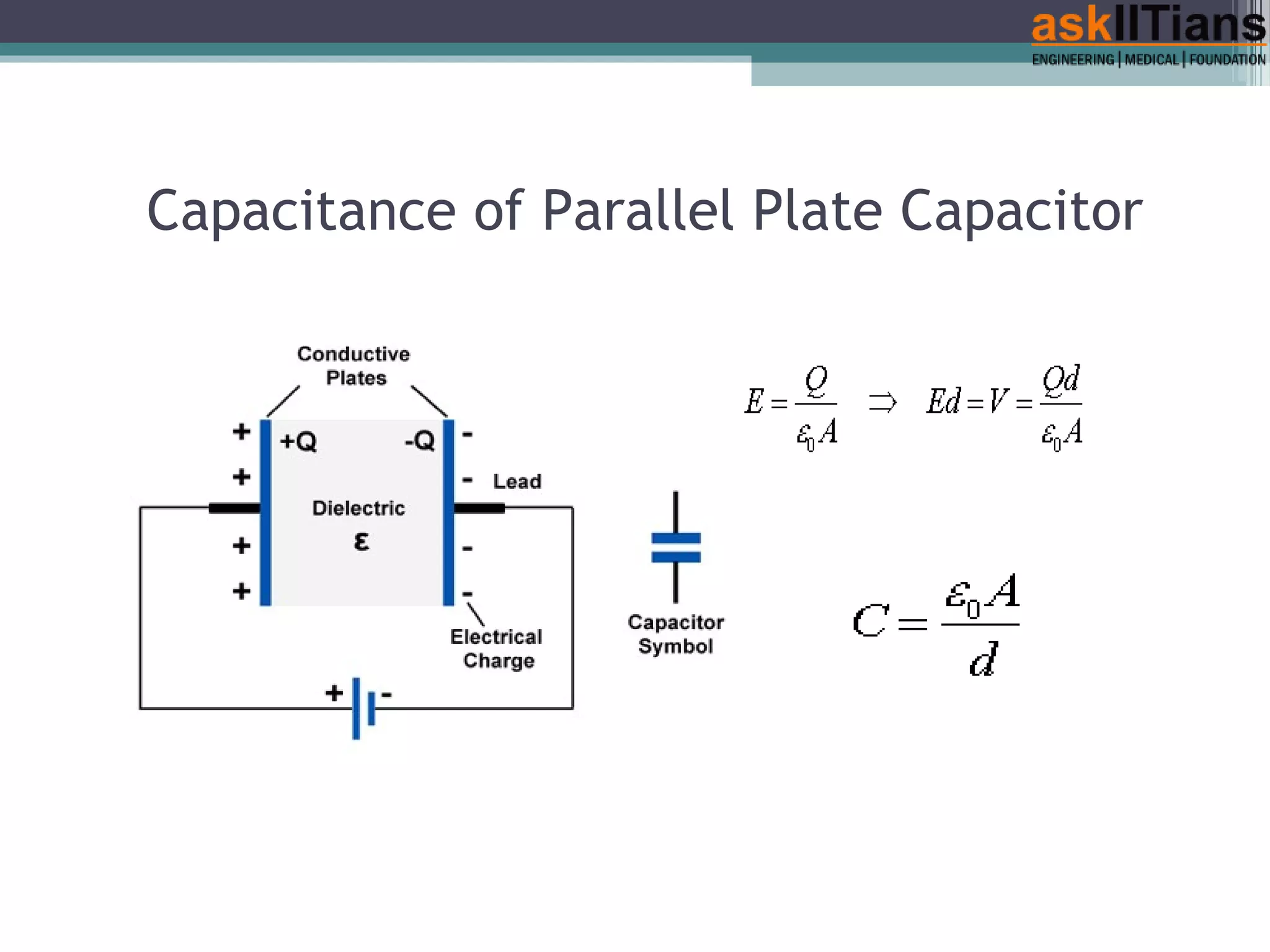 askIITians
ENGINEERING | MEDICAL | FOUNDATION

Capacitance of Parallel Plate Capacitor

Conductive Plates

+ + + +

+Q

-Q

- - - -

Lead

Dielectric

ε

Electrical Charge

+ -

Capacitor Symbol

$E = \frac{Q}{\varepsilon_0 A} \Rightarrow Ed = V = \frac{Qd}{\varepsilon_0 A}$

$C = \frac{\varepsilon_0 A}{d}$